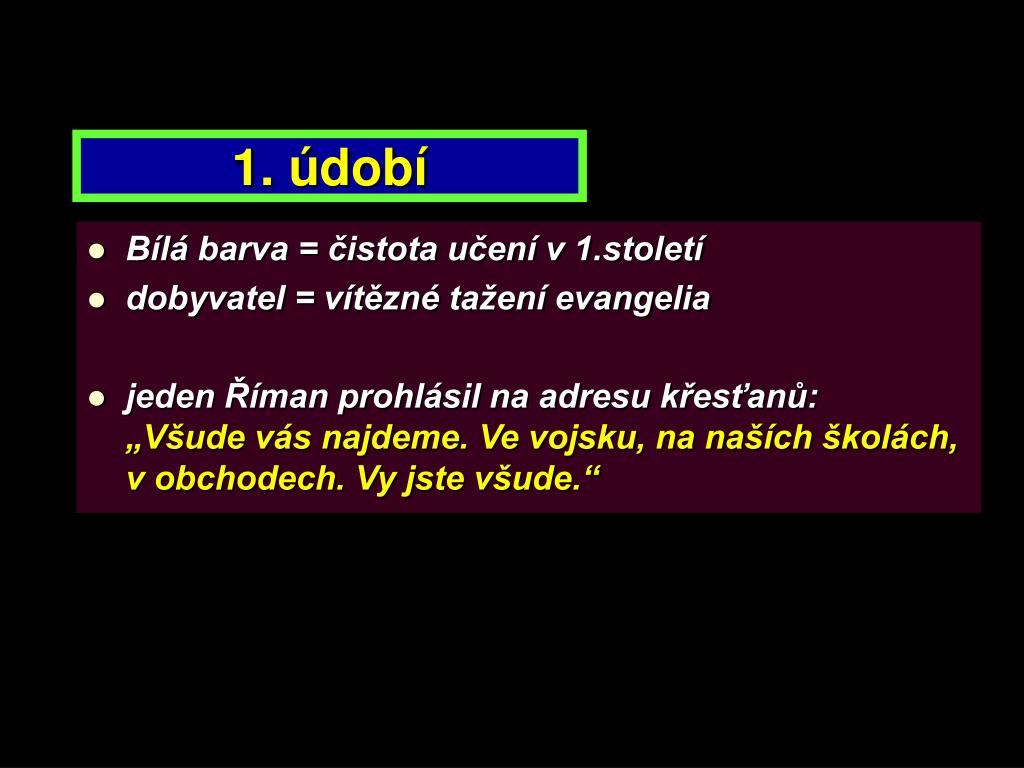 1. údobí

- Bílá barva = čistota učení v 1.století
- dobyvatel = vítězné tažení evangelia

- jeden Říman prohlásil na adresu křesťanů: „Všude vás najdeme. Ve vojsku, na naších školách, v obchodech. Vy jste všude.“